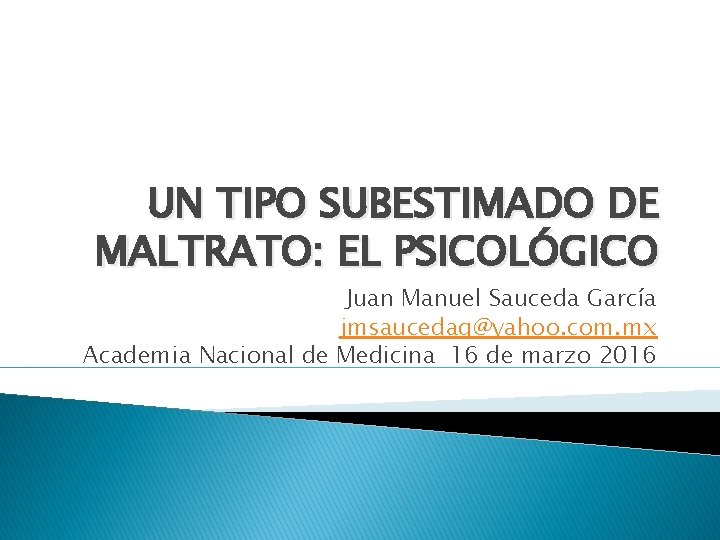 UN TIPO SUBESTIMADO DE MALTRATO: EL PSICOLÓGICO

Juan Manuel Sauceda García
jmsaucedag@yahoo.com.mx
Academia Nacional de Medicina 16 de marzo 2016